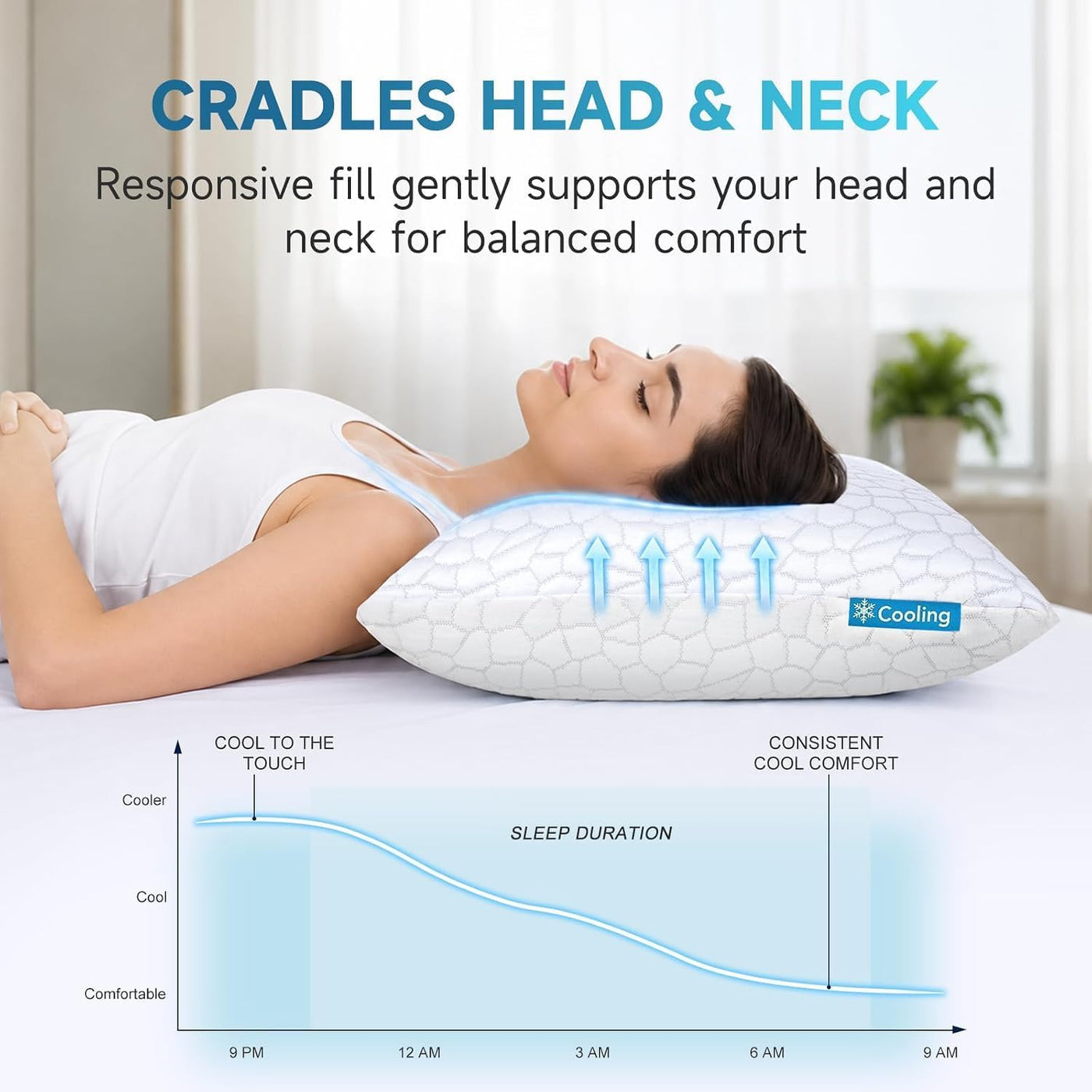 CRADLES HEAD & NECK

Responsive fill gently supports your head and neck for balanced comfort

Cooling

COOL TO THE TOUCH

CONSISTENT COOL COMFORT

Cooler

Cool

Comfortable

SLEEP DURATION

9 PM

12 AM

3 AM

6 AM

9 AM